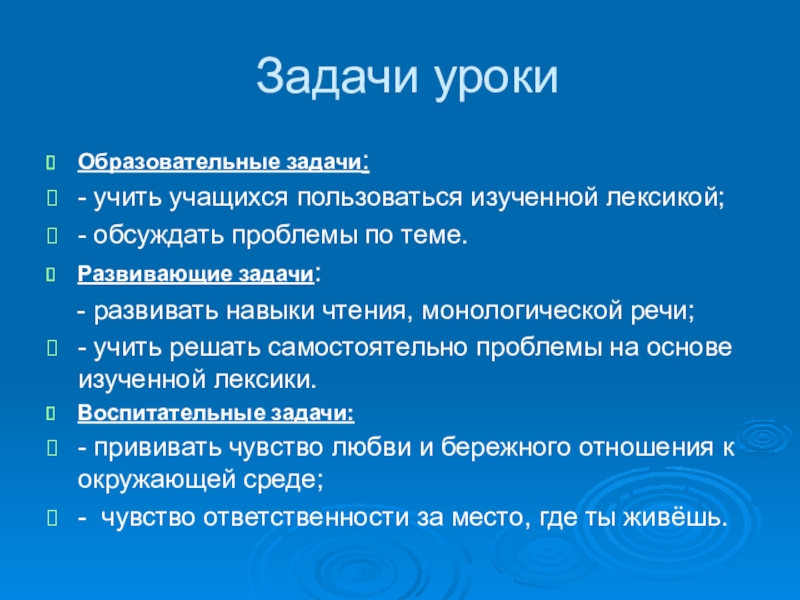 Задачи уроки

Образовательные задачи:

- учить учащихся пользоваться изученной лексикой;

- обсуждать проблемы по теме.

Развивающие задачи:

- развивать навыки чтения, монологической речи;

- учить решать самостоятельно проблемы на основе изученной лексики.

Воспитательные задачи:

- прививать чувство любви и бережного отношения к окружающей среде;

- чувство ответственности за место, где ты живёшь.